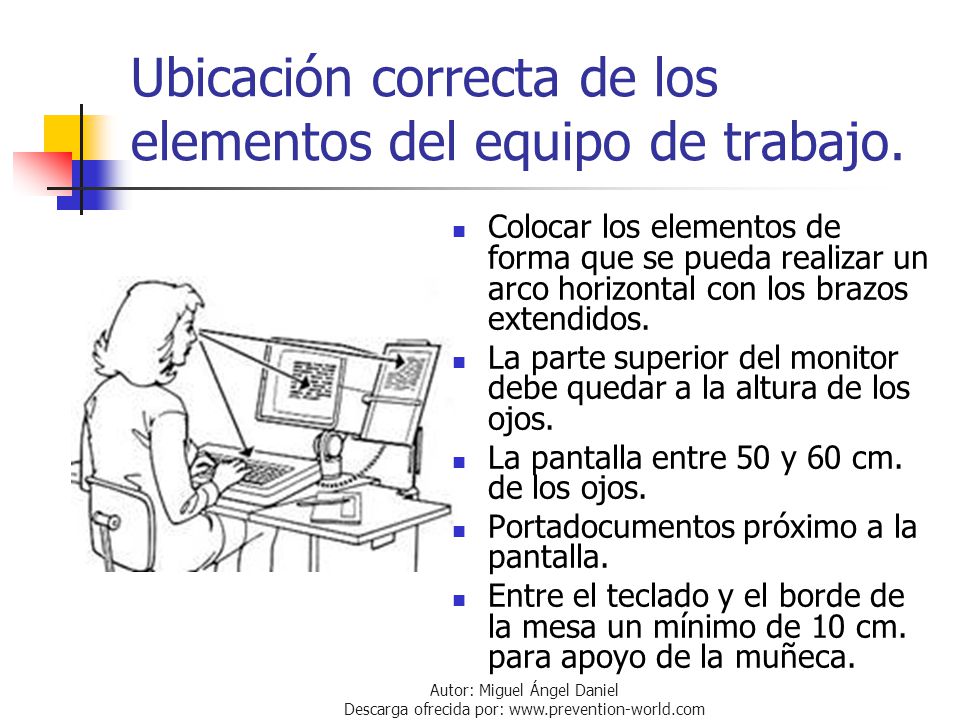 Ubicación correcta de los elementos del equipo de trabajo.

- Colocar los elementos de forma que se pueda realizar un arco horizontal con los brazos extendidos.
- La parte superior del monitor debe quedar a la altura de los ojos.
- La pantalla entre 50 y 60 cm. de los ojos.
- Portadocumentos próximo a la pantalla.
- Entre el teclado y el borde de la mesa un mínimo de 10 cm. para apoyo de la muñeca.

Autor: Miguel Ángel Daniel
Descarga ofrecida por: www.prevention-world.com